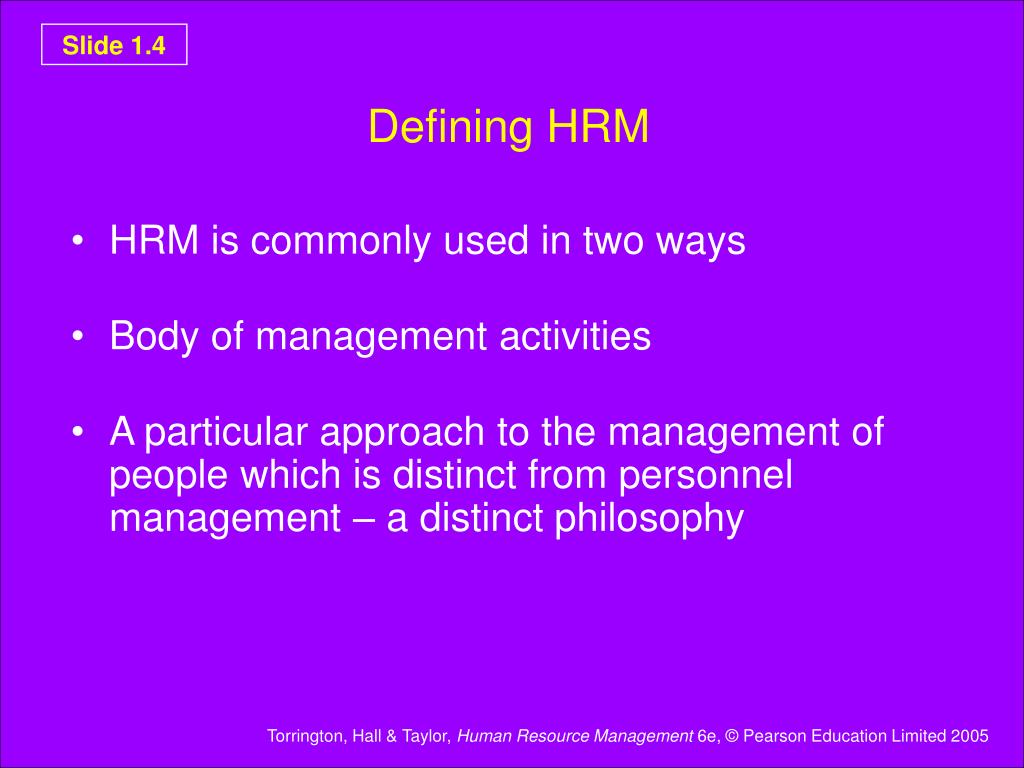 Slide 1.4

Defining HRM

• HRM is commonly used in two ways

• Body of management activities

• A particular approach to the management of people which is distinct from personnel management – a distinct philosophy

Torrington, Hall & Taylor, Human Resource Management 6e, © Pearson Education Limited 2005